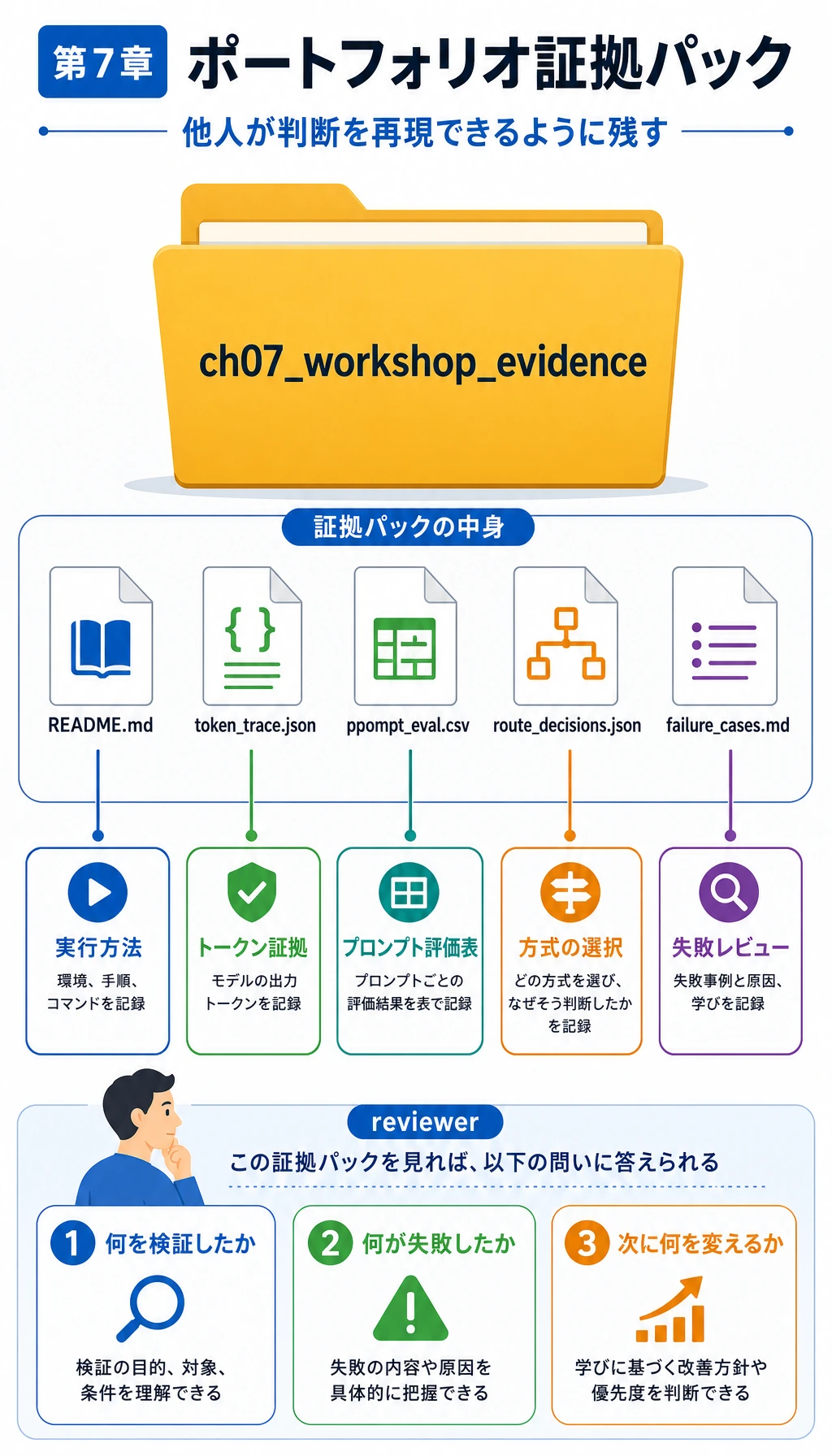 第7章 ポートフォリオ証拠パック

他人が判断を再現できるように残す

ch07_workshop_evidence

証拠パックの中身

README.md

token_trace.json

ppompt_eval.csv

route_decisions.json

failure_cases.md

実行方法
環境、手順、コマンドを記録

トークン証拠
モデルの出力トークンを記録

プロンプト評価表
プロンプトごとの評価結果を表で記録

方式の選択
どの方式を選び、なぜそう判断したかを記録

失敗レビュー
失敗事例と原因、学びを記録

reviewer

この証拠パックを見れば、以下の問いに答えられる

1 何を検証したか
検証の目的、対象、条件を理解できる

2 何が失敗したか
失敗の内容や原因を具体的に把握できる

3 次に何を変えるか
学びに基づく改善方針や優先度を判断できる